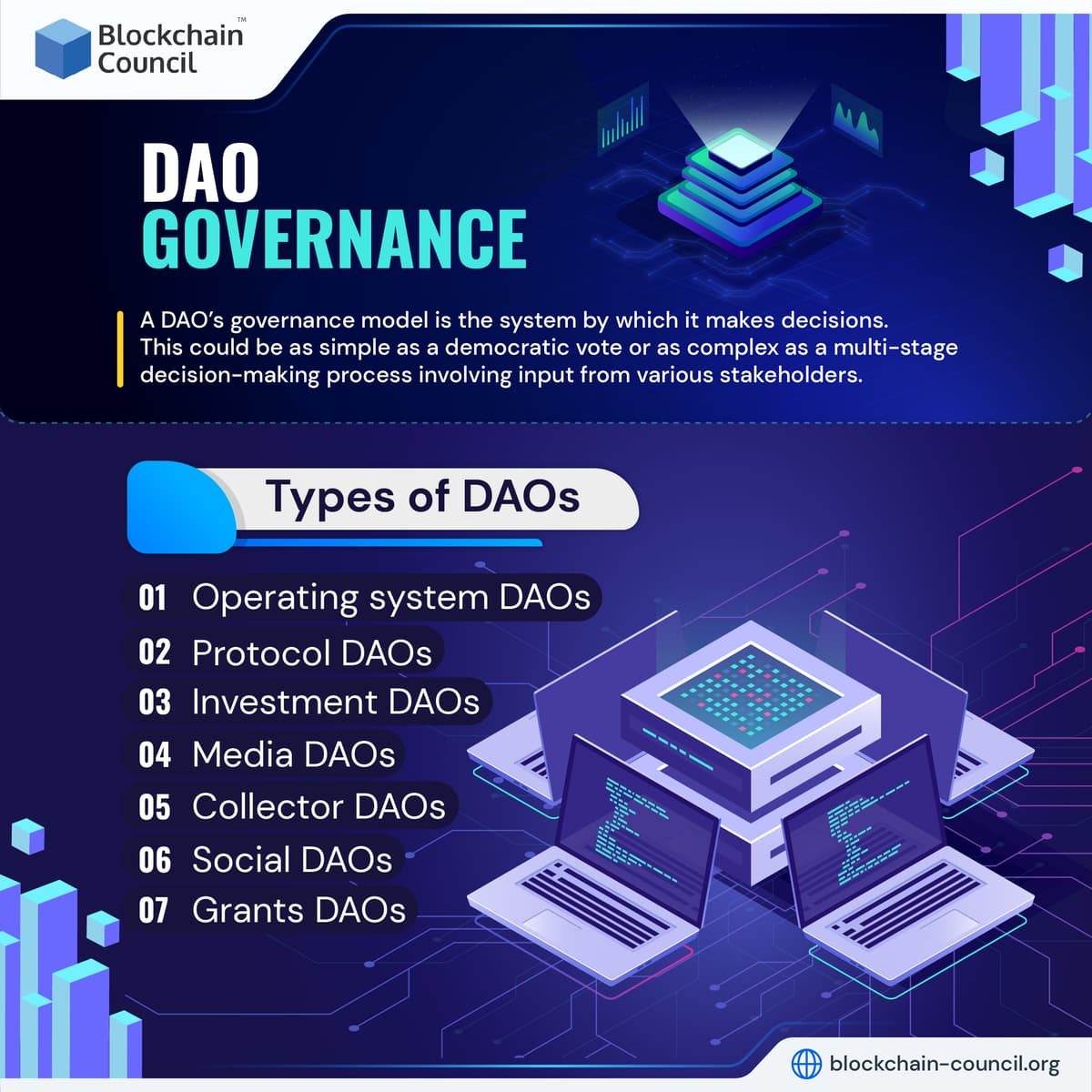 Blockchain Council™

DAO GOVERNANCE

A DAO's governance model is the system by which it makes decisions. This could be as simple as a democratic vote or as complex as a multi-stage decision-making process involving input from various stakeholders.

Types of DAOs

01 Operating system DAOs
02 Protocol DAOs
03 Investment DAOs
04 Media DAOs
05 Collector DAOs
06 Social DAOs
07 Grants DAOs

blockchain-council.org